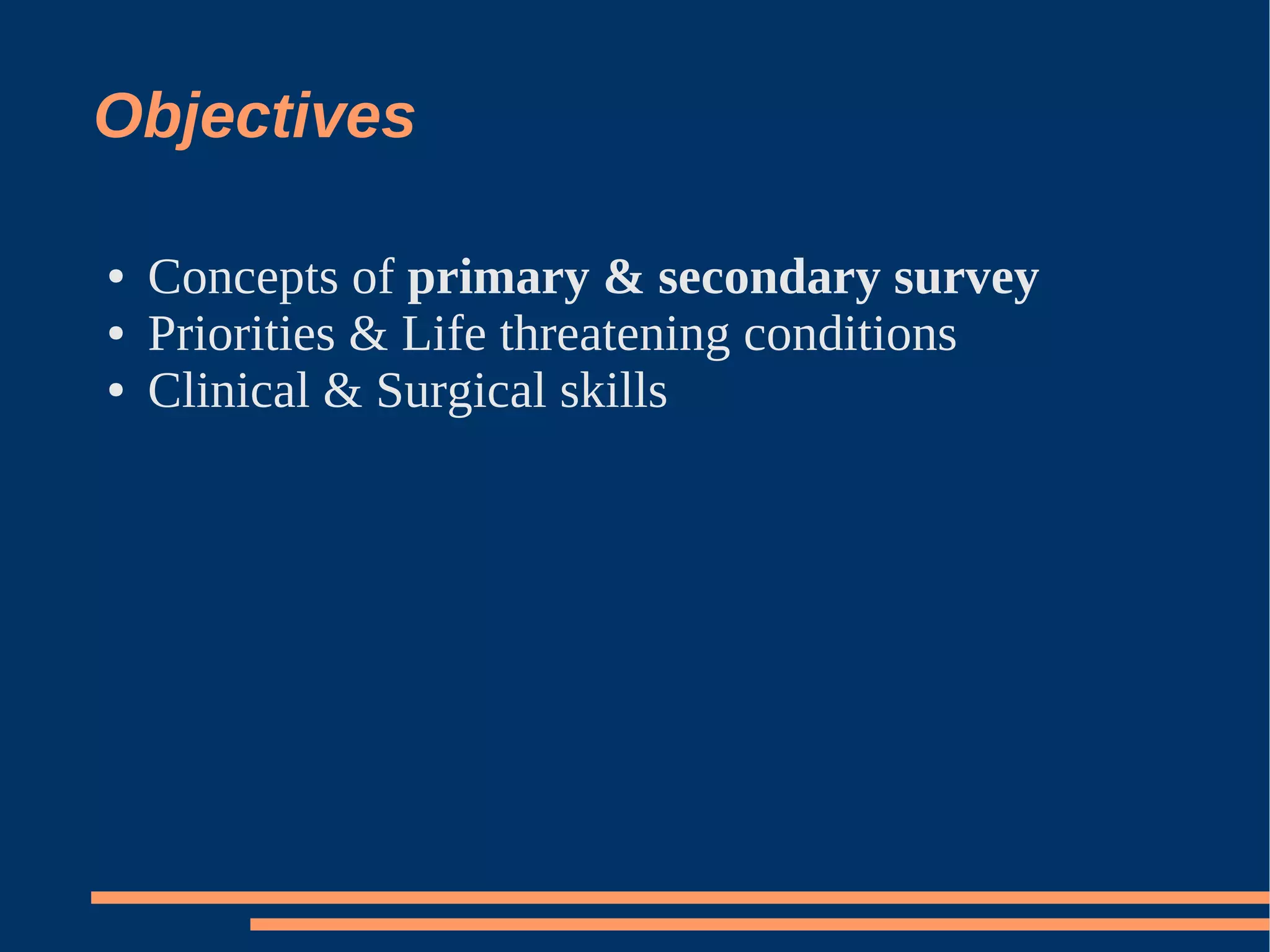 Objectives

• Concepts of primary & secondary survey
• Priorities & Life threatening conditions
• Clinical & Surgical skills